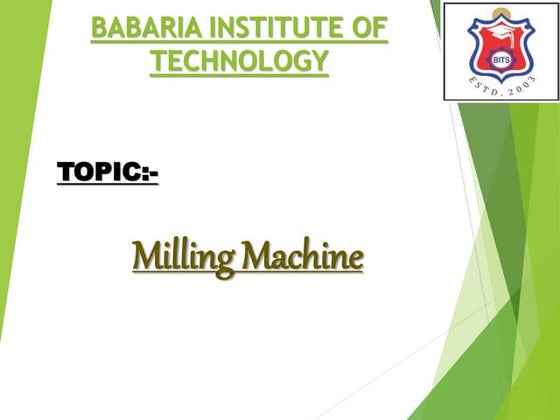 BABARIA INSTITUTE OF TECHNOLOGY

BITS
ESTD. 2003

TOPIC:-

Milling Machine